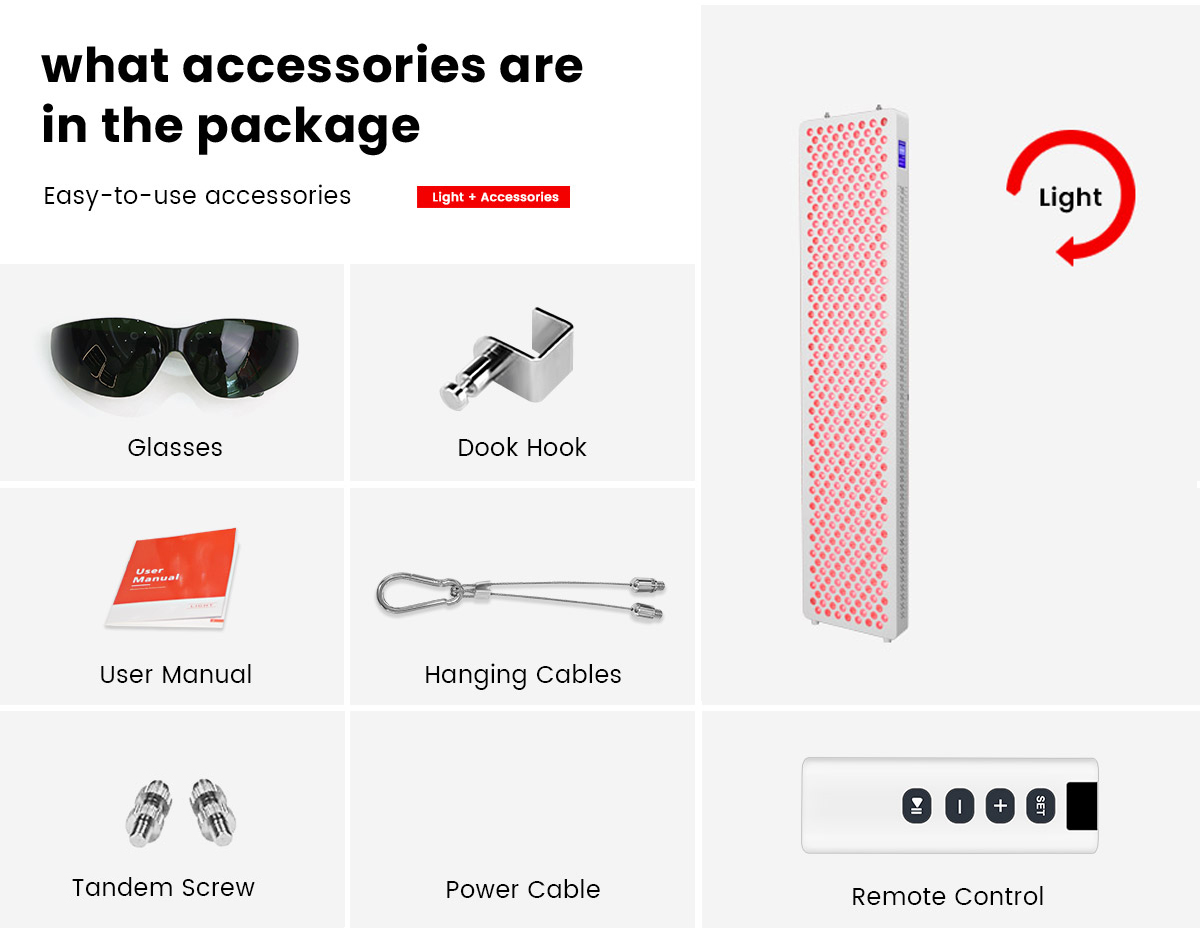 what accessories are in the package

Easy-to-use accessories

Light + Accessories

Light

Glasses

Dook Hook

User Manual

LIGHT

User Manual

Hanging Cables

Tandem Screw

Power Cable

SET

Remote Control